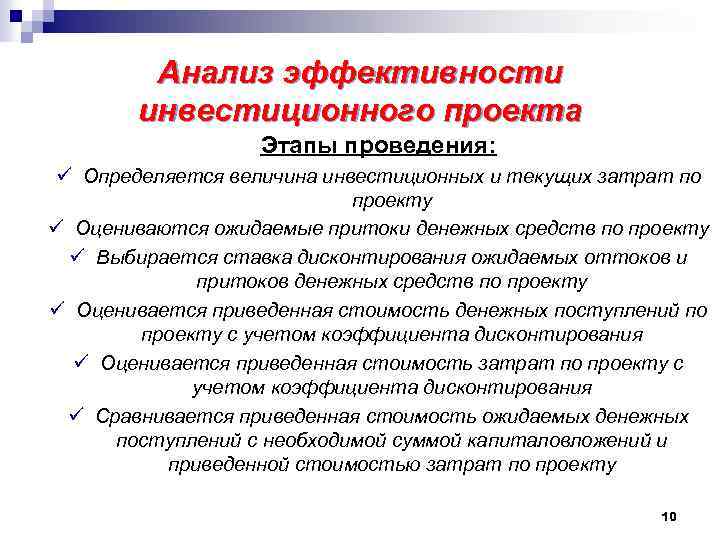 Анализ эффективности инвестиционного проекта

Этапы проведения:

✓ Определяется величина инвестиционных и текущих затрат по проекту

✓ Оцениваются ожидаемые притоки денежных средств по проекту

✓ Выбирается ставка дисконтирования ожидаемых оттоков и притоков денежных средств по проекту

✓ Оценивается приведенная стоимость денежных поступлений по проекту с учетом коэффициента дисконтирования

✓ Оценивается приведенная стоимость затрат по проекту с учетом коэффициента дисконтирования

✓ Сравнивается приведенная стоимость ожидаемых денежных поступлений с необходимой суммой капиталовложений и приведенной стоимостью затрат по проекту

10